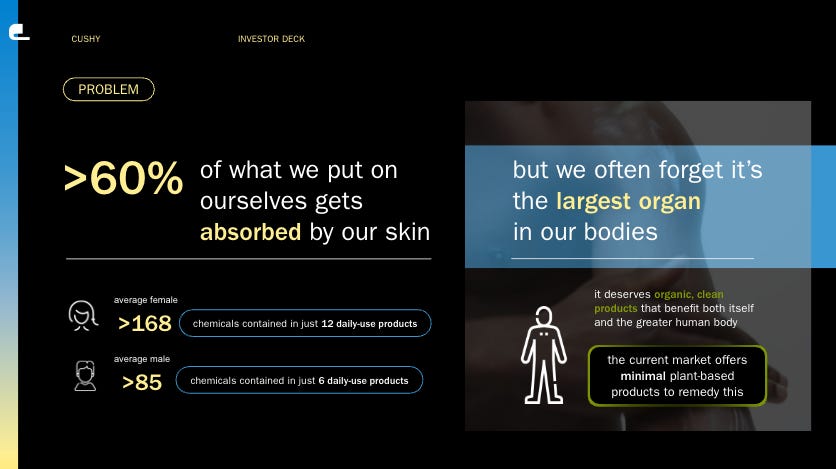 CUSHY

INVESTOR DECK

PROBLEM

>60% of what we put on ourselves gets absorbed by our skin

average female
>168 chemicals contained in just 12 daily-use products

average male
>85 chemicals contained in just 6 daily-use products

but we often forget it's the largest organ in our bodies

it deserves organic, clean products that benefit both itself and the greater human body

the current market offers minimal plant-based products to remedy this